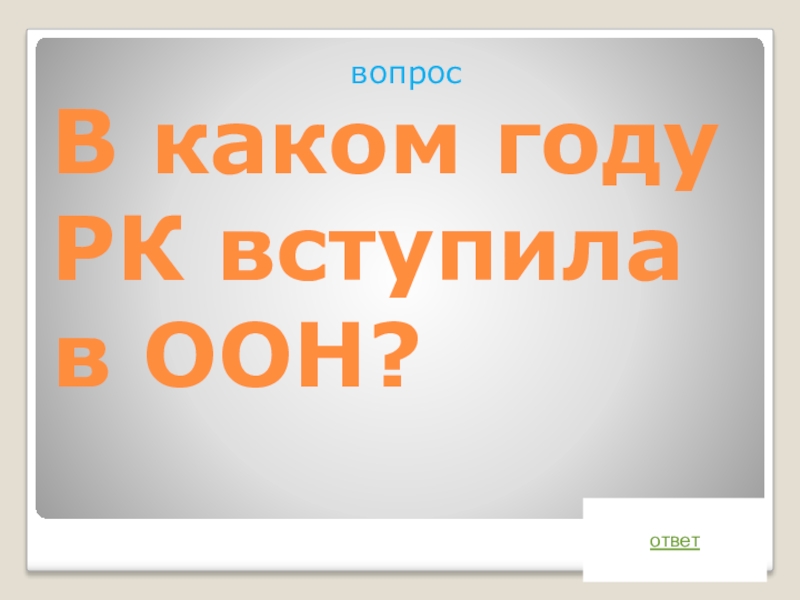 вопрос

В каком году РК вступила в ООН?

ответ